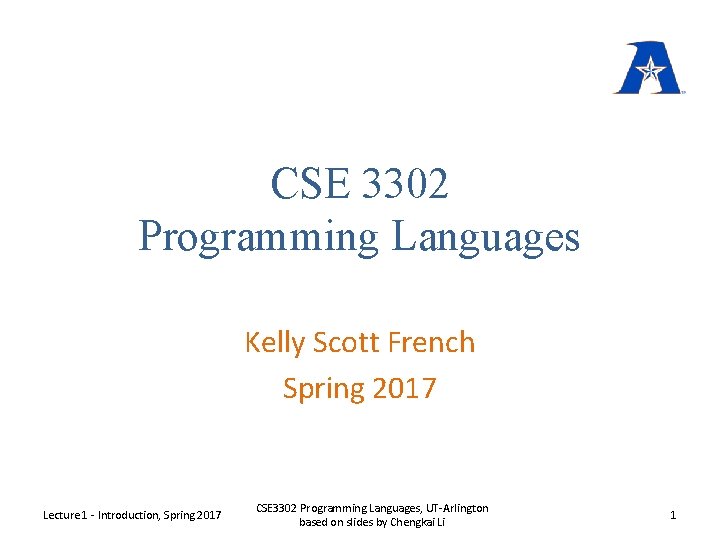 CSE 3302
Programming Languages

Kelly Scott French

Spring 2017

Lecture1 - Introduction, Spring 2017

CSE3302 Programming Languages, UT-Arlington
based on slides by Chengkai Li

1